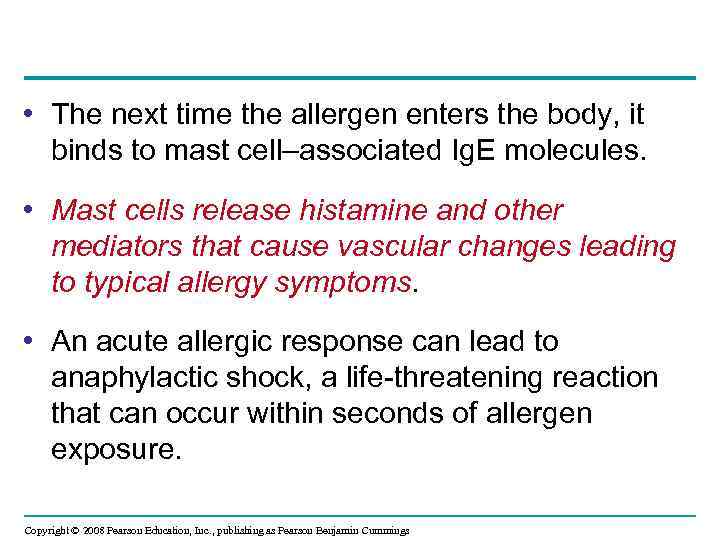 • The next time the allergen enters the body, it binds to mast cell–associated IgE molecules.

• Mast cells release histamine and other mediators that cause vascular changes leading to typical allergy symptoms.

• An acute allergic response can lead to anaphylactic shock, a life-threatening reaction that can occur within seconds of allergen exposure.

Copyright © 2008 Pearson Education, Inc., publishing as Pearson Benjamin Cummings